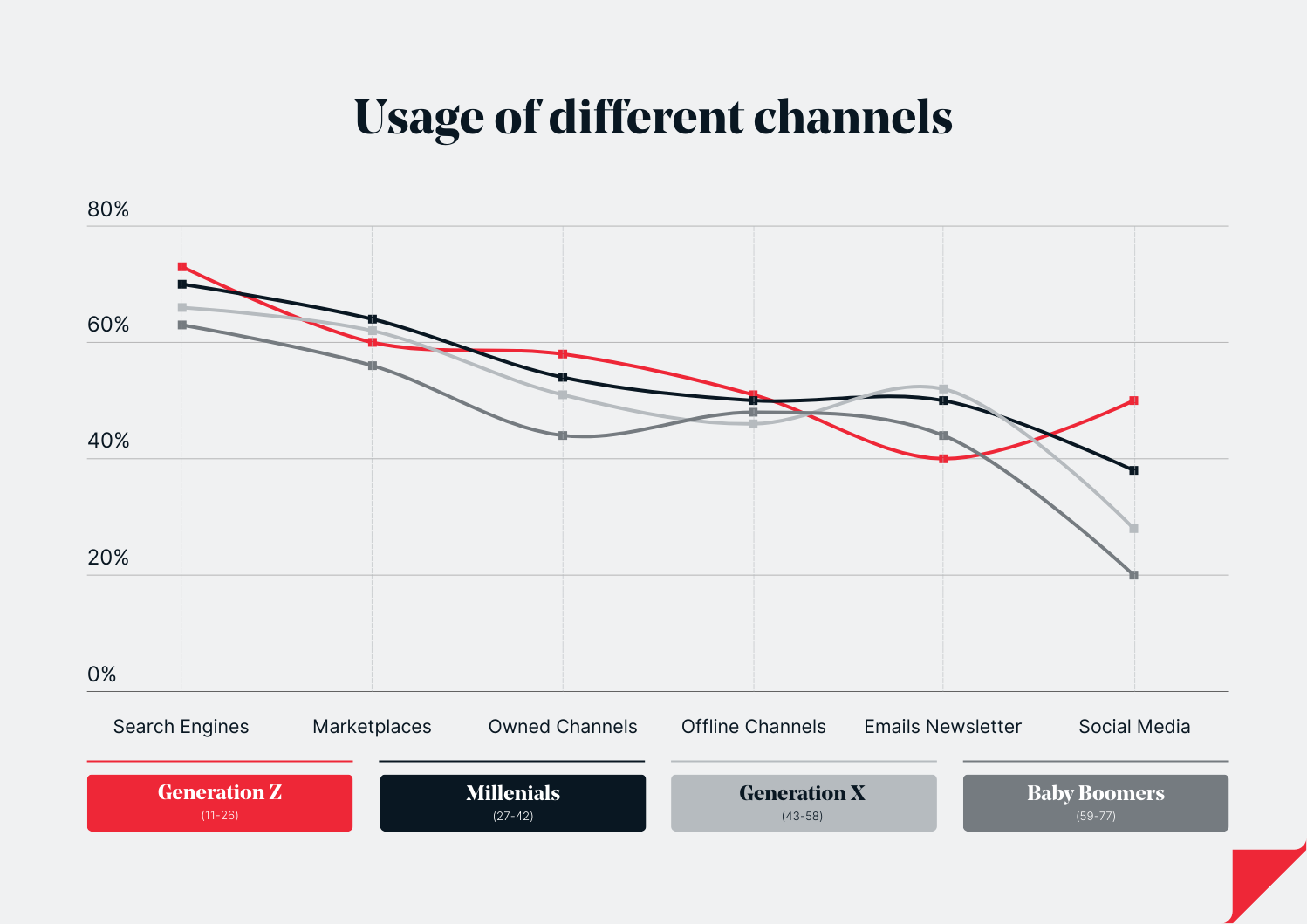 Usage of different channels

80%

60%

40%

20%

0%

Search Engines

Marketplaces

Owned Channels

Offline Channels

Emails Newsletter

Social Media

Generation Z
(11-26)

Millenials
(27-42)

Generation X
(43-58)

Baby Boomers
(59-77)